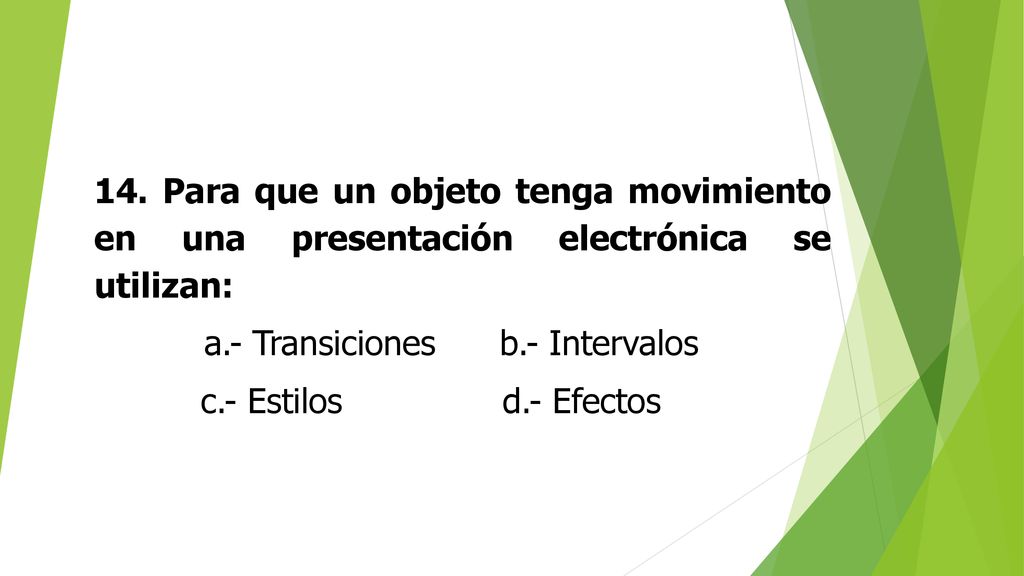 14. Para que un objeto tenga movimiento en una presentación electrónica se utilizan:

a.- Transiciones b.- Intervalos

c.- Estilos d.- Efectos